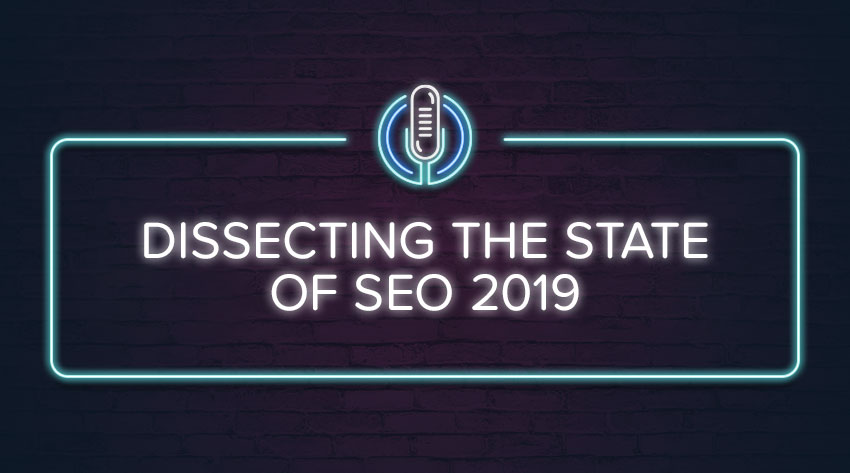 DISSECTING THE STATE OF SEO 2019